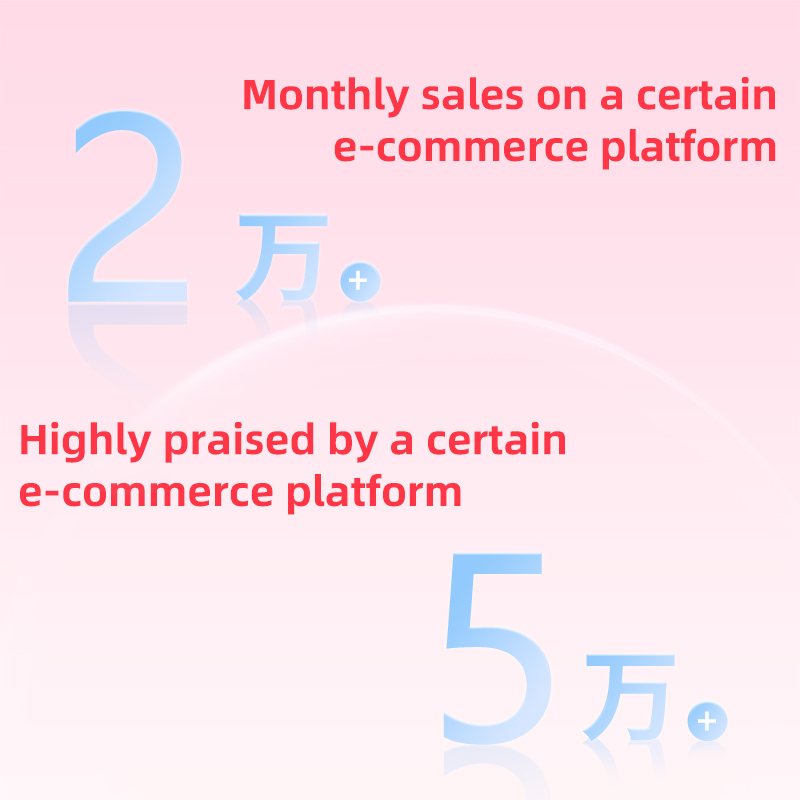 Monthly sales on a certain e-commerce platform

2万+

Highly praised by a certain e-commerce platform

5万+